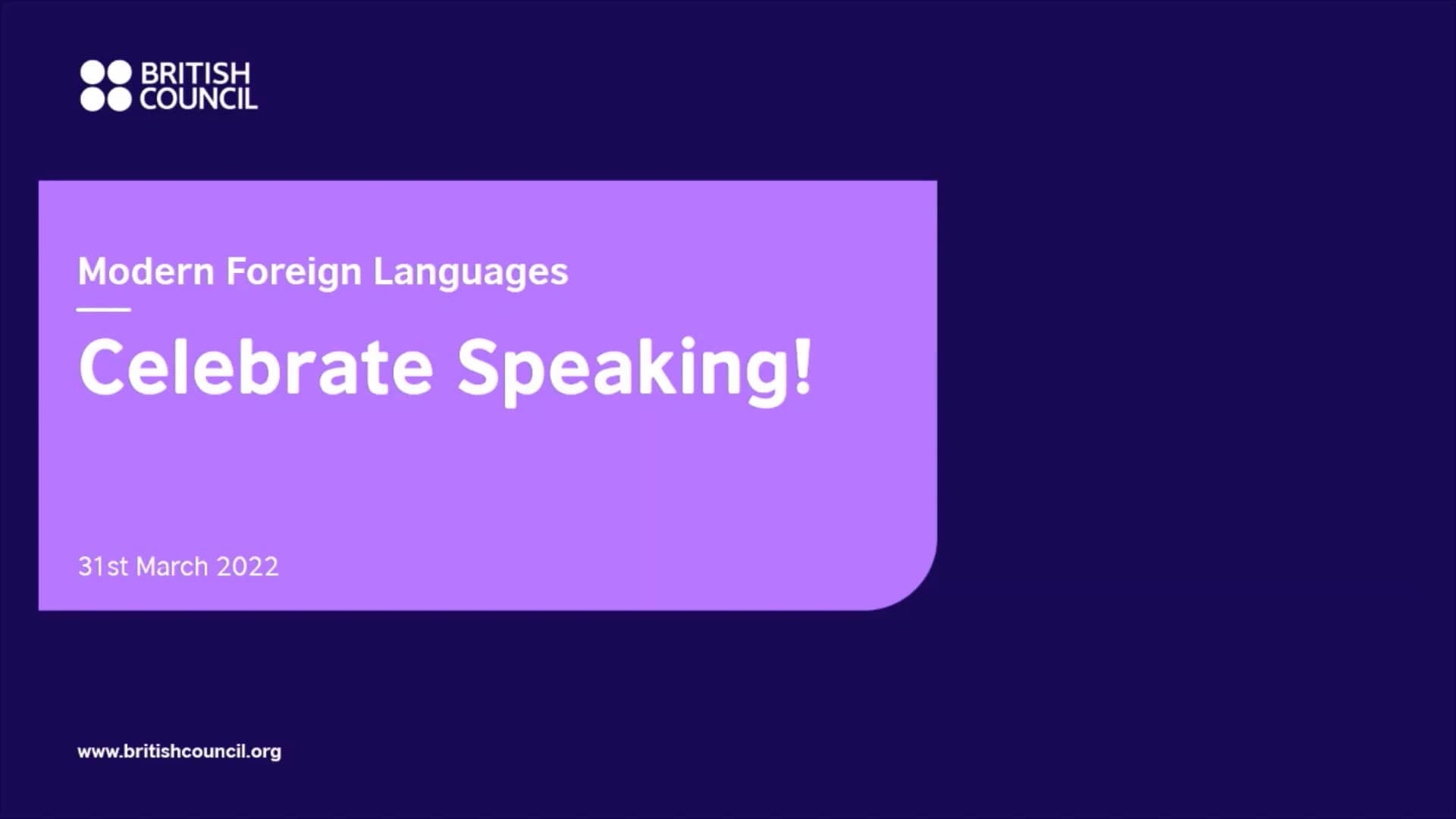 BRITISH COUNCIL

Modern Foreign Languages

Celebrate Speaking!

31st March 2022

www.britishcouncil.org